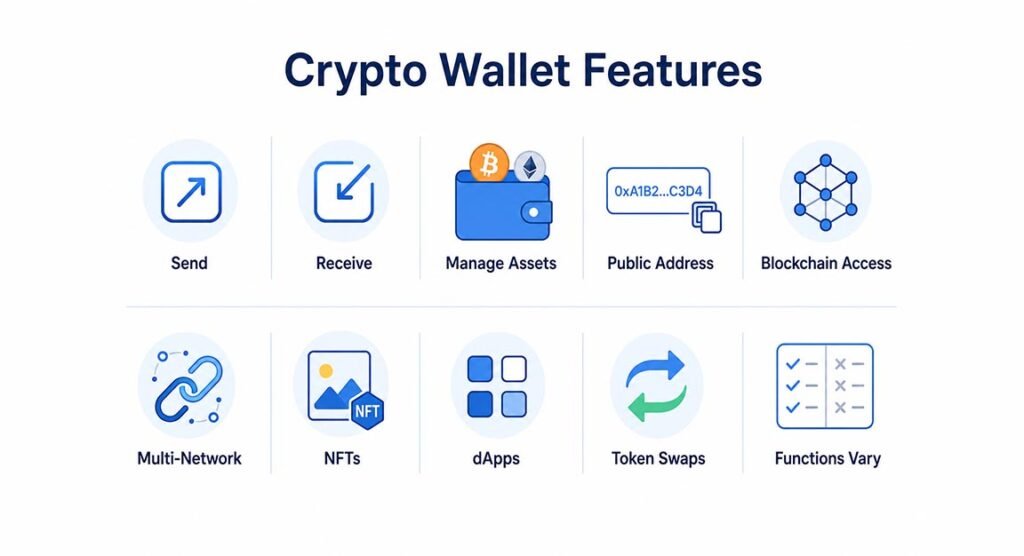 Crypto Wallet Features

Send

Receive

Manage Assets

0xA1B2...C3D4

Public Address

Blockchain Access

Multi-Network

NFT

NFTs

dApps

Token Swaps

Functions Vary